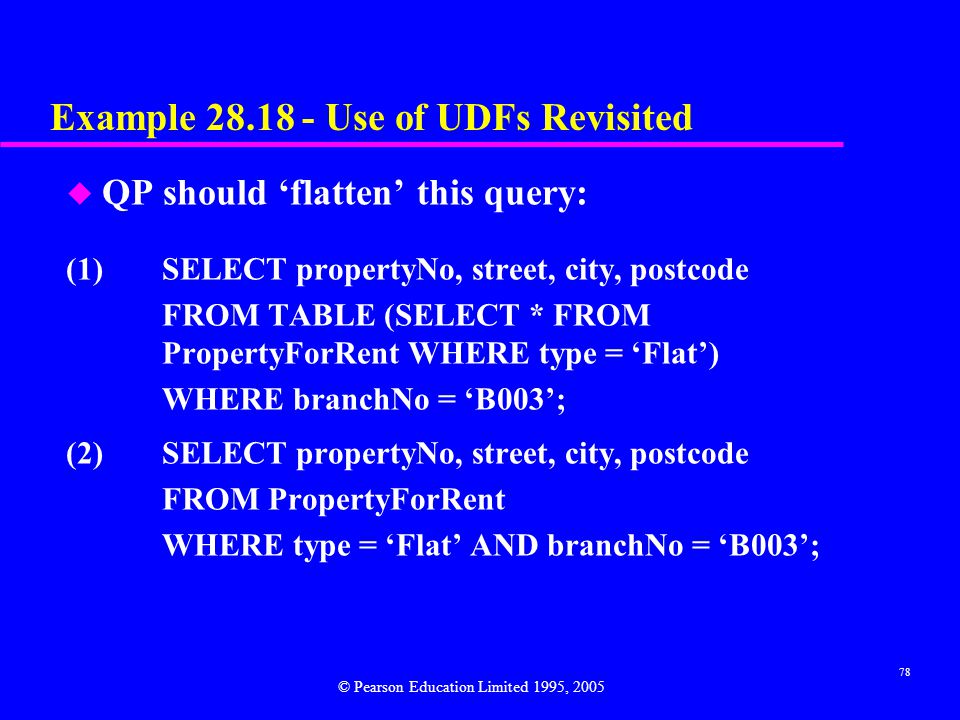 Example 28.18 - Use of UDFs Revisited

QP should ‘flatten’ this query:

(1) SELECT propertyNo, street, city, postcode
FROM TABLE (SELECT * FROM PropertyForRent WHERE type = ‘Flat’)
WHERE branchNo = ‘B003’;

(2) SELECT propertyNo, street, city, postcode
FROM PropertyForRent
WHERE type = ‘Flat’ AND branchNo = ‘B003’;

78

© Pearson Education Limited 1995, 2005